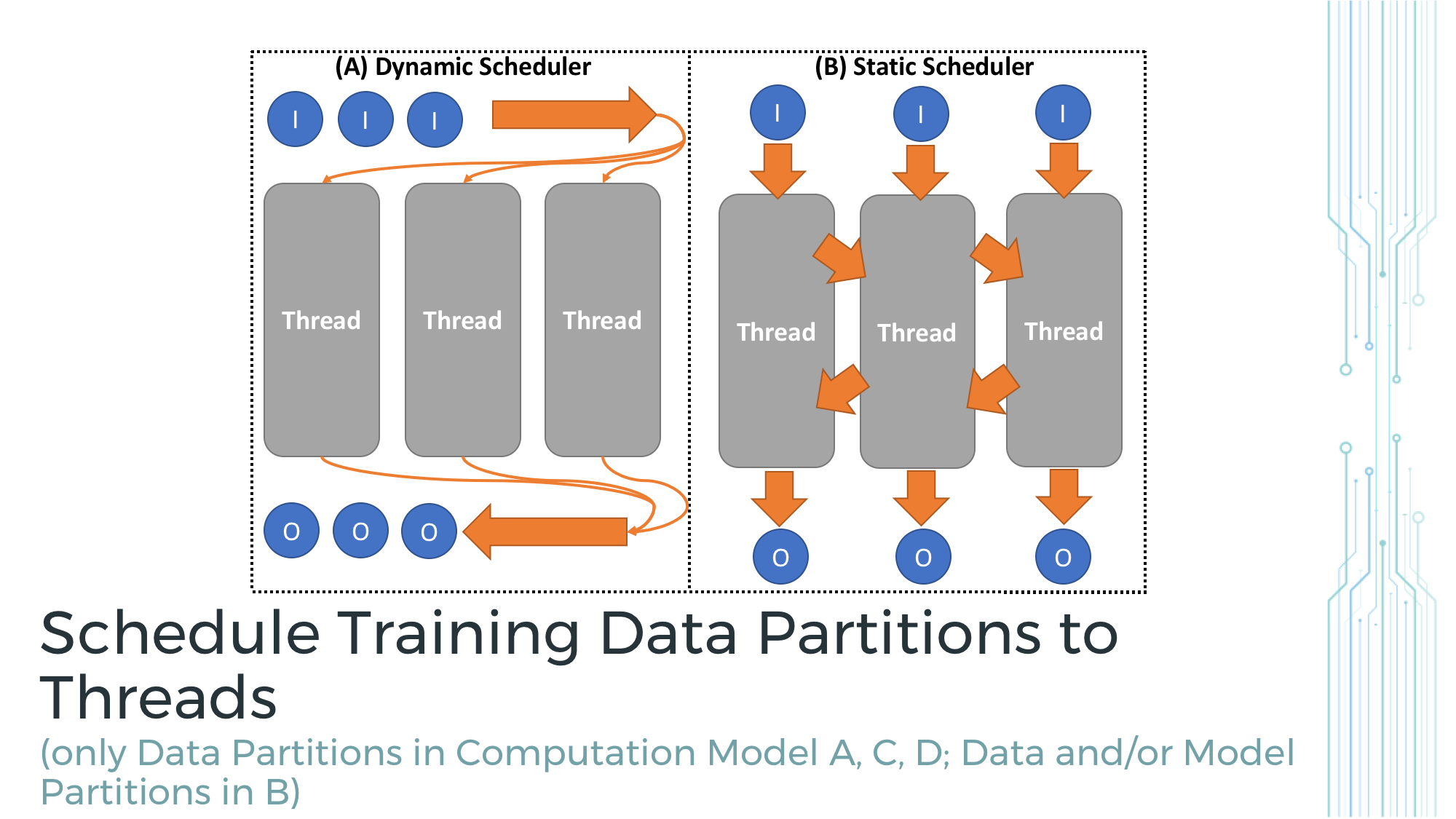 (A) Dynamic Scheduler

I I I

Thread Thread Thread

O O O

(B) Static Scheduler

I I I

Thread Thread Thread

O O O

Schedule Training Data Partitions to Threads

(only Data Partitions in Computation Model A, C, D; Data and/or Model Partitions in B)